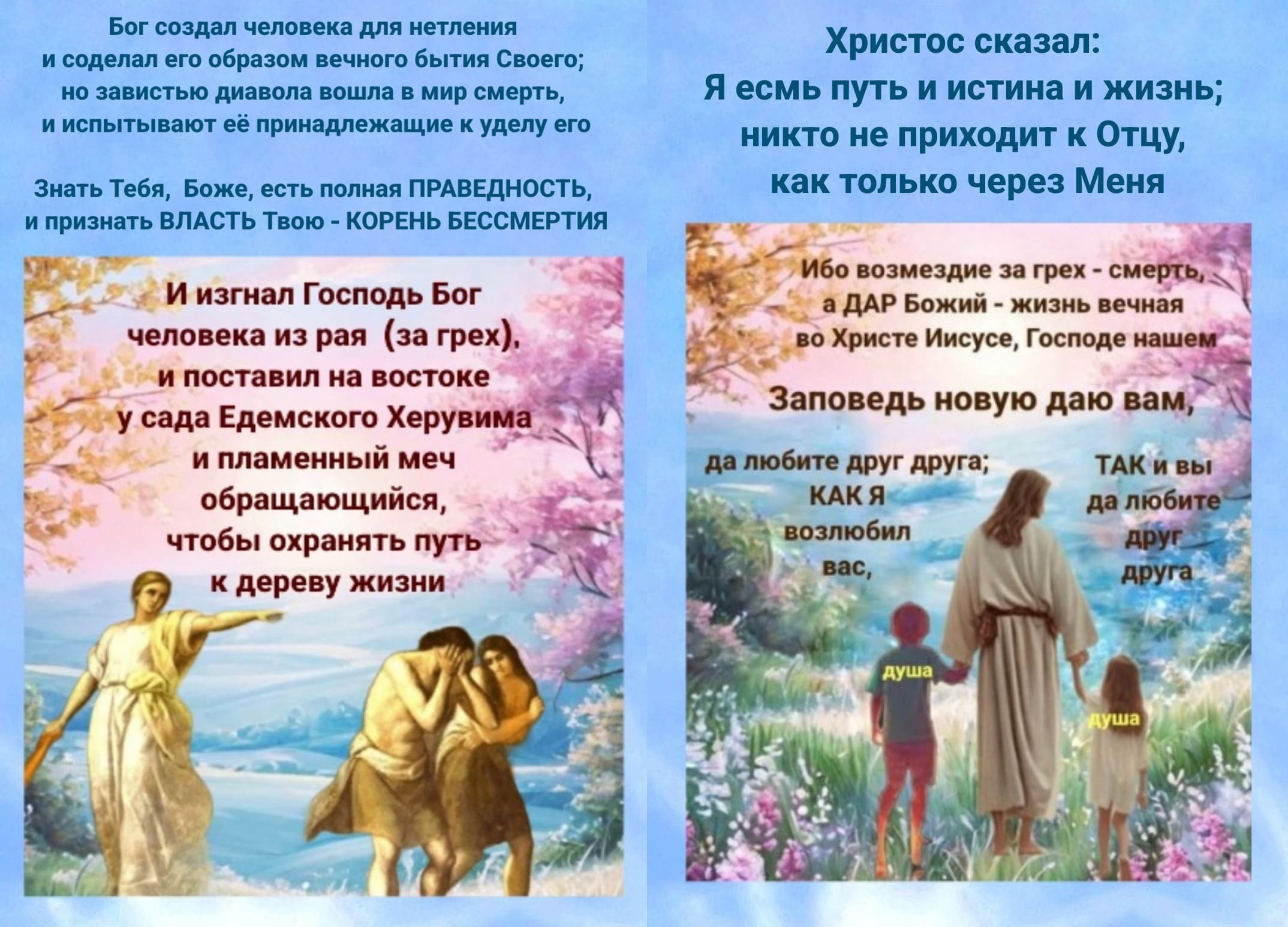 Бог создал человека для нетления
и соделал его образом вечного бытия Своего;
но завистью диавола вошла в мир смерть,
и испытывают её принадлежащие к уделу его

Знать Тебя, Боже, есть полная ПРАВЕДНОСТЬ,
и признать ВЛАСТЬ Твою - КОРЕНЬ БЕССМЕРТИЯ

И изгнал Господь Бог
человека из рая (за грех),
и поставил на востоке
у сада Едемского Херувима
и пламенный меч
обращающийся,
чтобы охранять путь
к дереву жизни

Христос сказал:
Я есмь путь и истина и жизнь;
никто не приходит к Отцу,
как только через Меня

Ибо возмездие за грех - смерть,
а ДАР Божий - жизнь вечная
во Христе Иисусе, Господе нашем

Заповедь новую даю вам,

да любите друг друга;
КАК Я
возлюбил
вас,

ТАК и вы
да любите
друг
друга

душа

душа